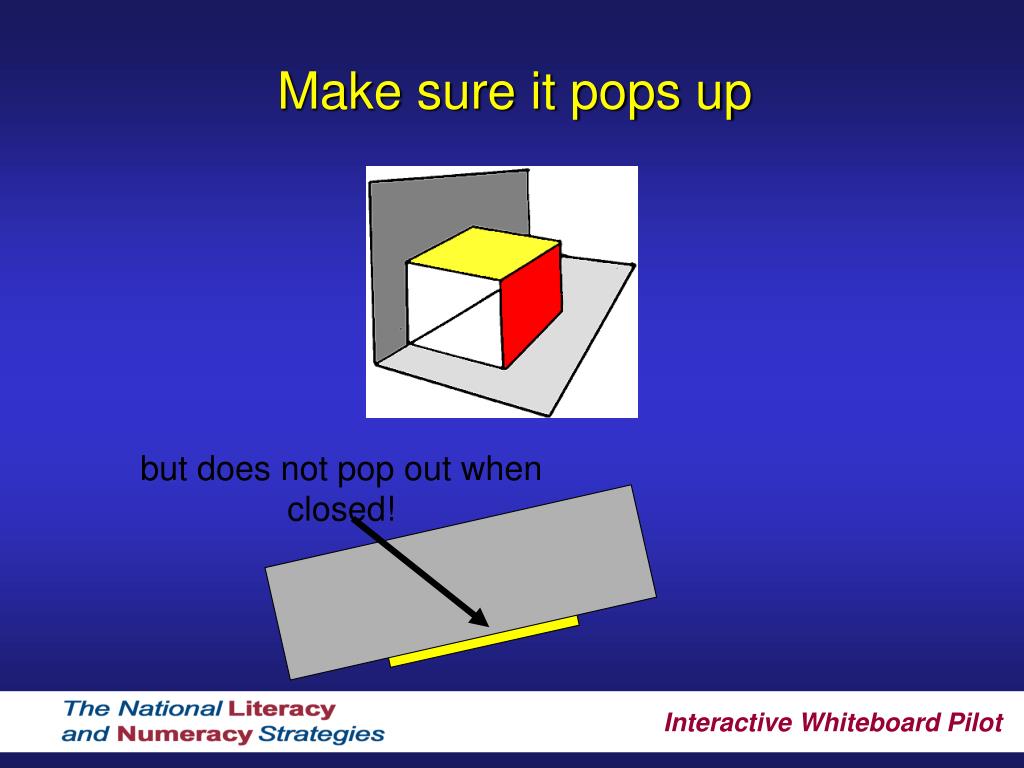 Make sure it pops up

but does not pop out when closed!

The National Literacy and Numeracy Strategies

Interactive Whiteboard Pilot